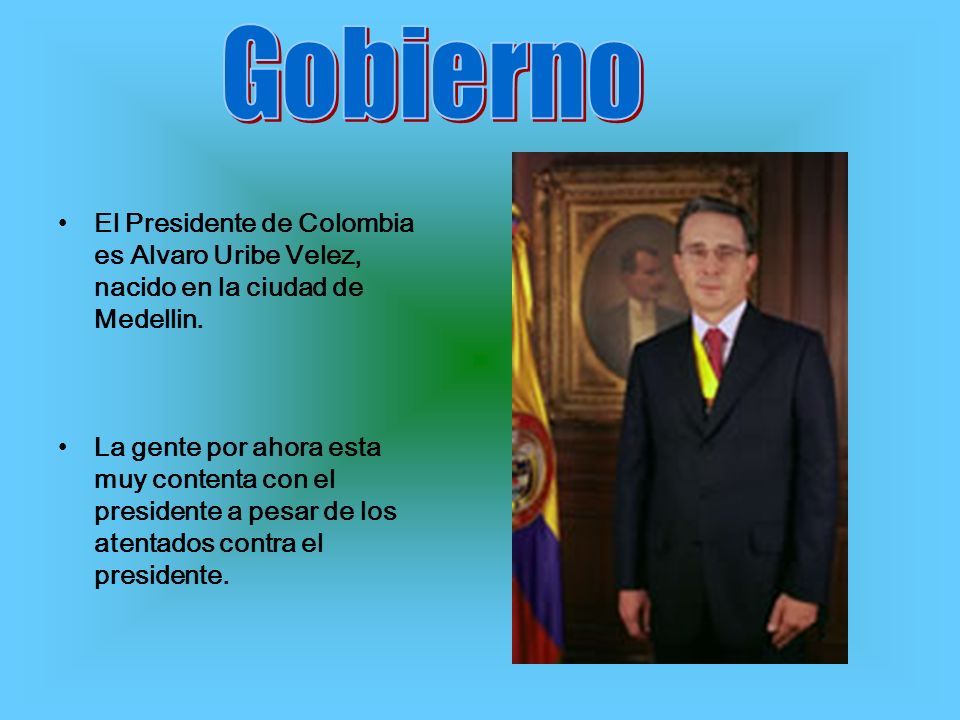 Gobierno

• El Presidente de Colombia es Alvaro Uribe Velez, nacido en la ciudad de Medellin.

• La gente por ahora esta muy contenta con el presidente a pesar de los atentados contra el presidente.